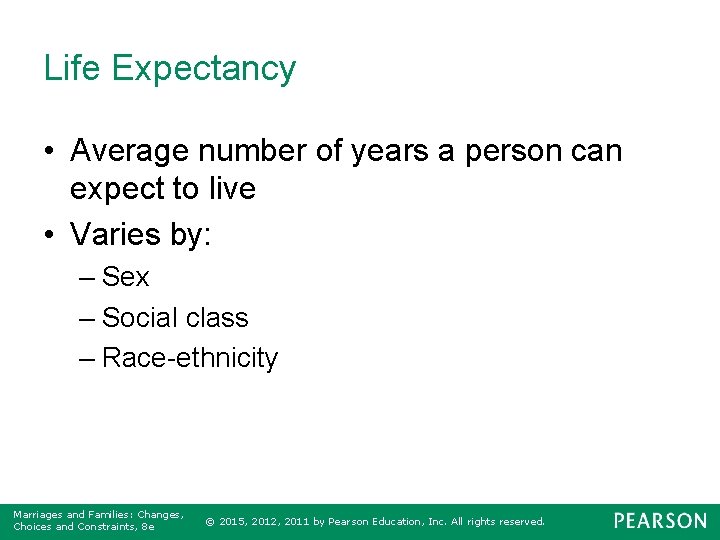 Life Expectancy

• Average number of years a person can expect to live
• Varies by:
– Sex
– Social class
– Race-ethnicity

Marriages and Families: Changes, Choices and Constraints, 8e

© 2015, 2012, 2011 by Pearson Education, Inc. All rights reserved.

PEARSON